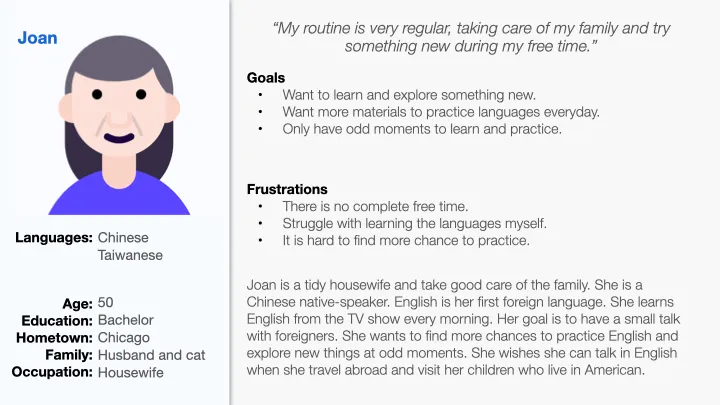 Joan

Languages: Chinese
Taiwanese

Age: 50
Education: Bachelor
Hometown: Chicago
Family: Husband and cat
Occupation: Housewife

"My routine is very regular, taking care of my family and try something new during my free time."

Goals
• Want to learn and explore something new.
• Want more materials to practice languages everyday.
• Only have odd moments to learn and practice.

Frustrations
• There is no complete free time.
• Struggle with learning the languages myself.
• It is hard to find more chance to practice.

Joan is a tidy housewife and take good care of the family. She is a Chinese native-speaker. English is her first foreign language. She learns English from the TV show every morning. Her goal is to have a small talk with foreigners. She wants to find more chances to practice English and explore new things at odd moments. She wishes she can talk in English when she travel abroad and visit her children who live in American.